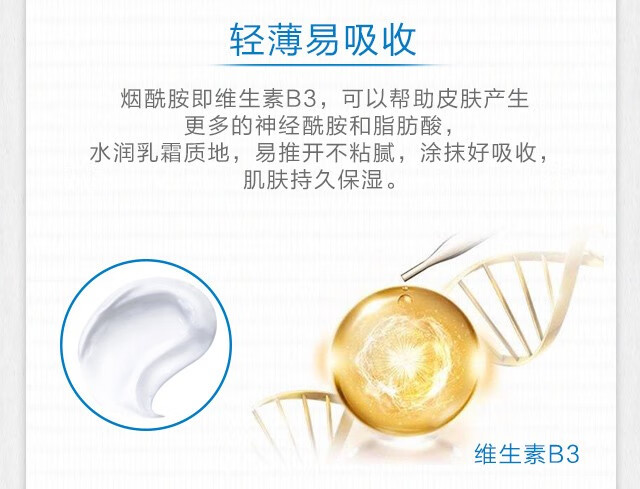 轻薄易吸收

烟酰胺即维生素B3，可以帮助皮肤产生更多的神经酰胺和脂肪酸，水润乳霜质地，易推开不粘腻，涂抹好吸收，肌肤持久保湿。

维生素B3